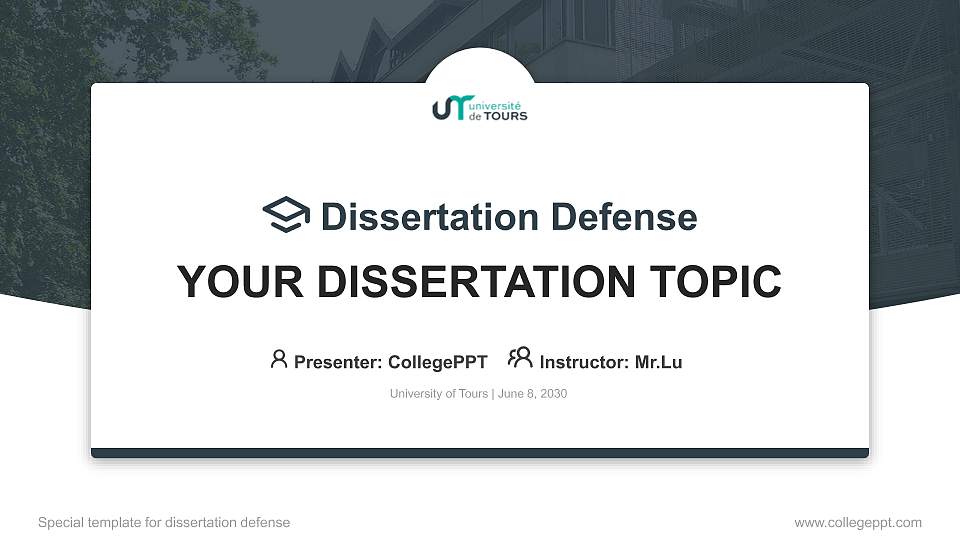 université de TOURS

Dissertation Defense

YOUR DISSERTATION TOPIC

Presenter: CollegePPT Instructor: Mr.Lu

University of Tours | June 8, 2030

Special template for dissertation defense

www.collegeppt.com